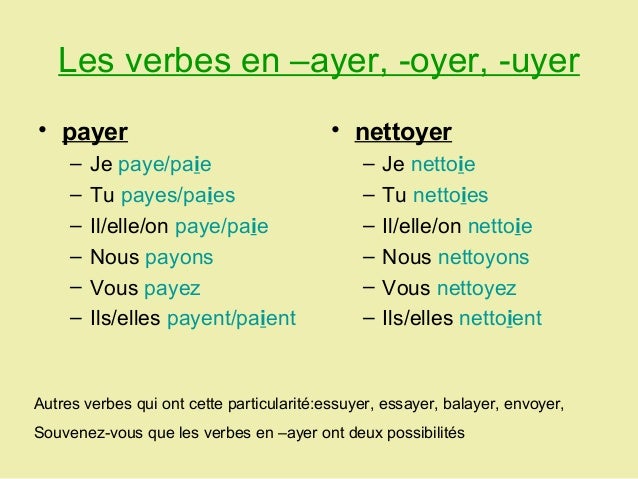 Les verbes en –ayer, -oyer, -uyer

• payer
– Je paye/paie
– Tu payes/paies
– Il/elle/on paye/paie
– Nous payons
– Vous payez
– Ils/elles payent/paient

• nettoyer
– Je nettoie
– Tu nettoies
– Il/elle/on nettoie
– Nous nettoyons
– Vous nettoyez
– Ils/elles nettoient

Autres verbes qui ont cette particularité:essuyer, essayer, balayer, envoyer,

Souvenez-vous que les verbes en –ayer ont deux possibilités